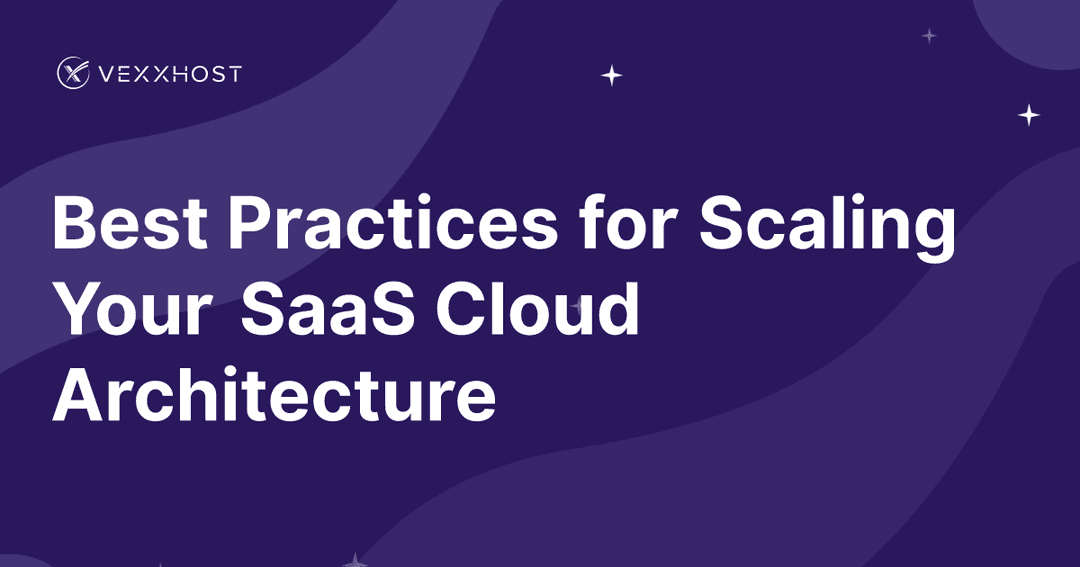 VEXXHOST

Best Practices for Scaling Your SaaS Cloud Architecture